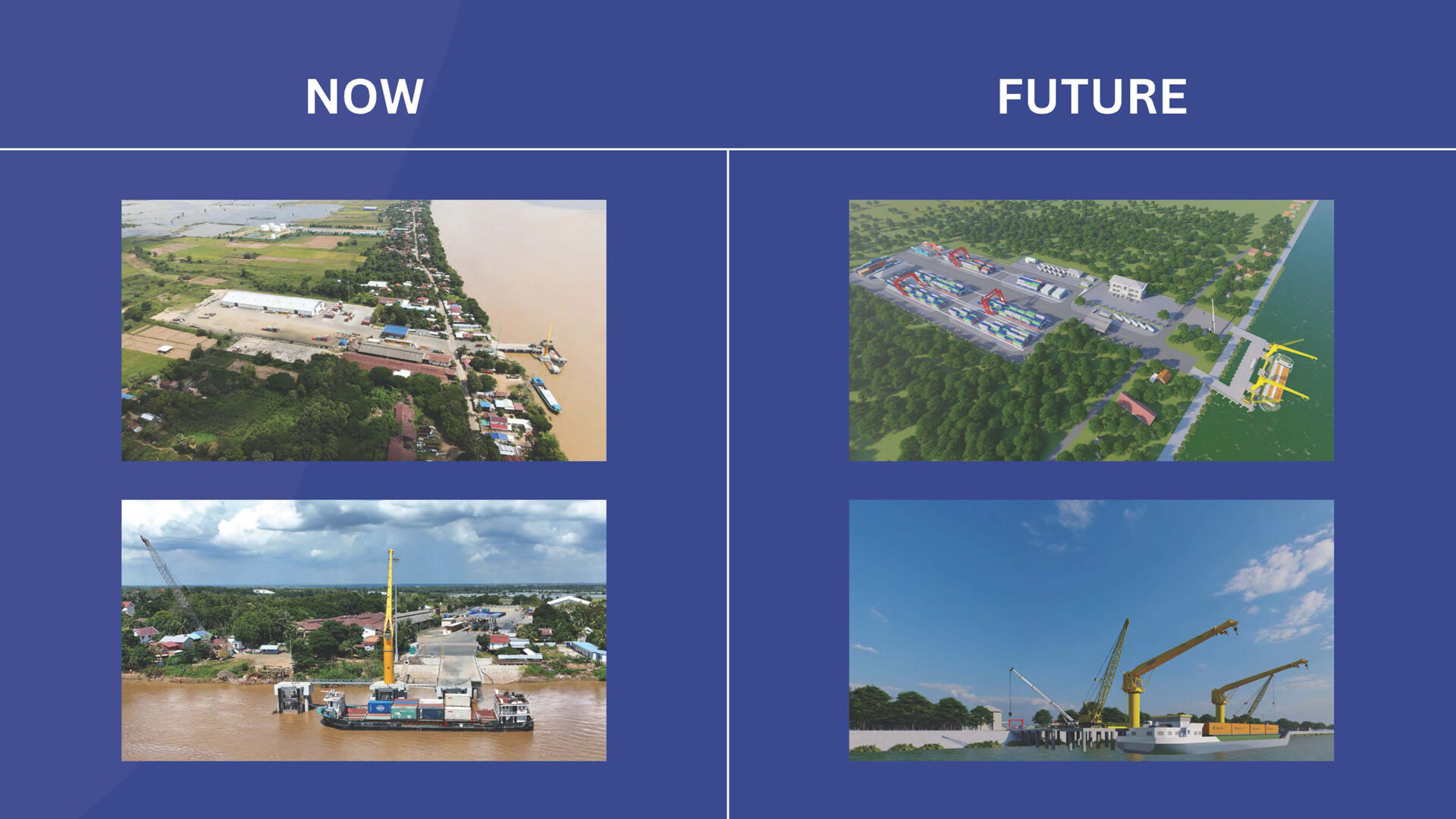 NOW

FUTURE